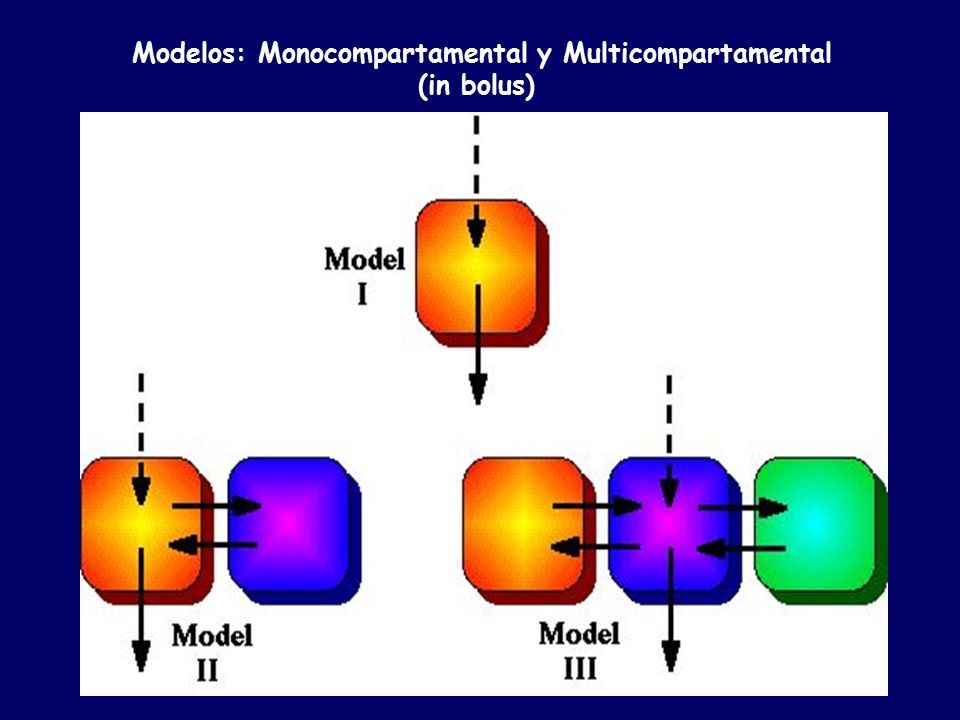 Modelos: Monocompartamental y Multicompartamental
(in bolus)

Model
I

Model
II

Model
III